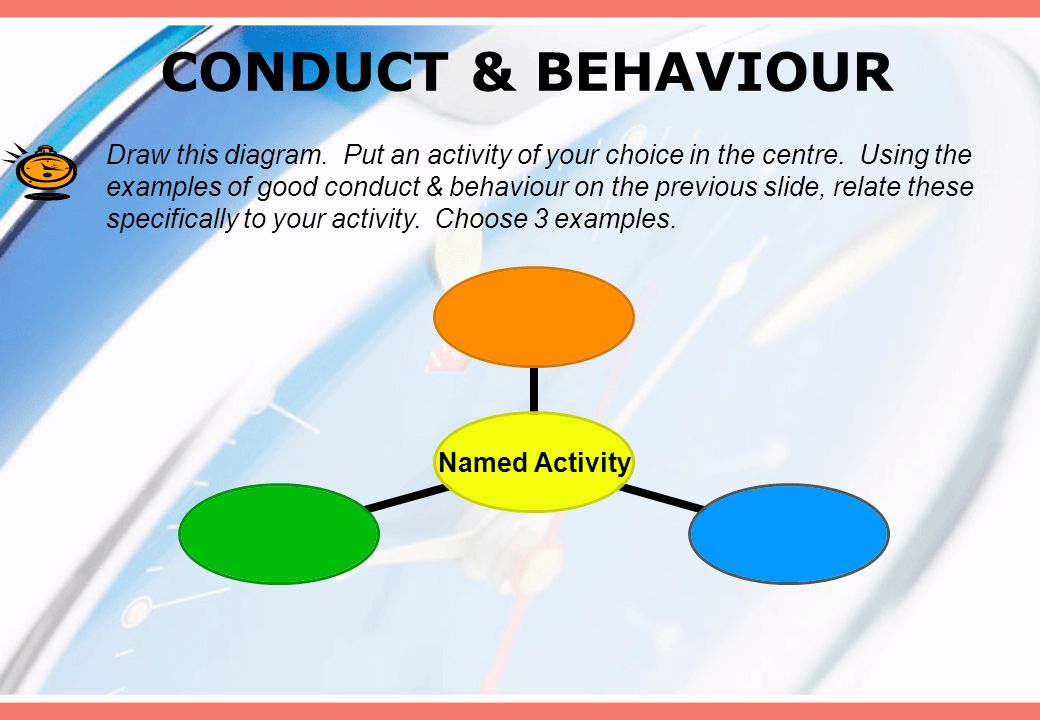 CONDUCT & BEHAVIOUR

Draw this diagram. Put an activity of your choice in the centre. Using the examples of good conduct & behaviour on the previous slide, relate these specifically to your activity. Choose 3 examples.

Named Activity